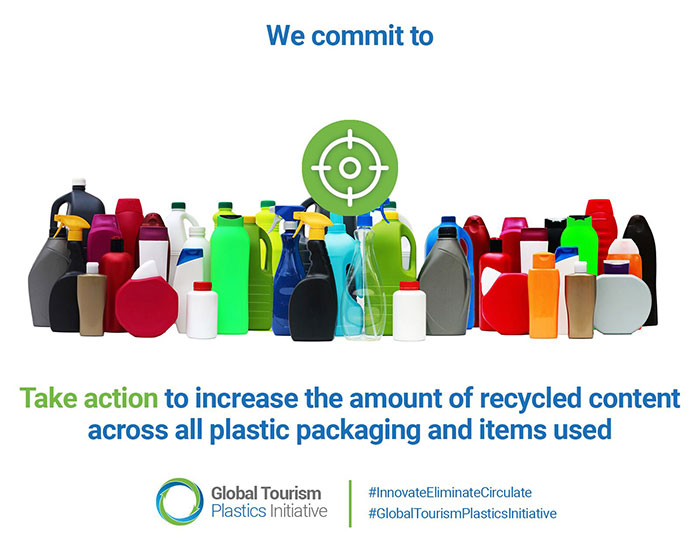 We commit to

Take action to increase the amount of recycled content across all plastic packaging and items used

Global Tourism Plastics Initiative

#InnovateEliminateCirculate
#GlobalTourismPlasticsInitiative